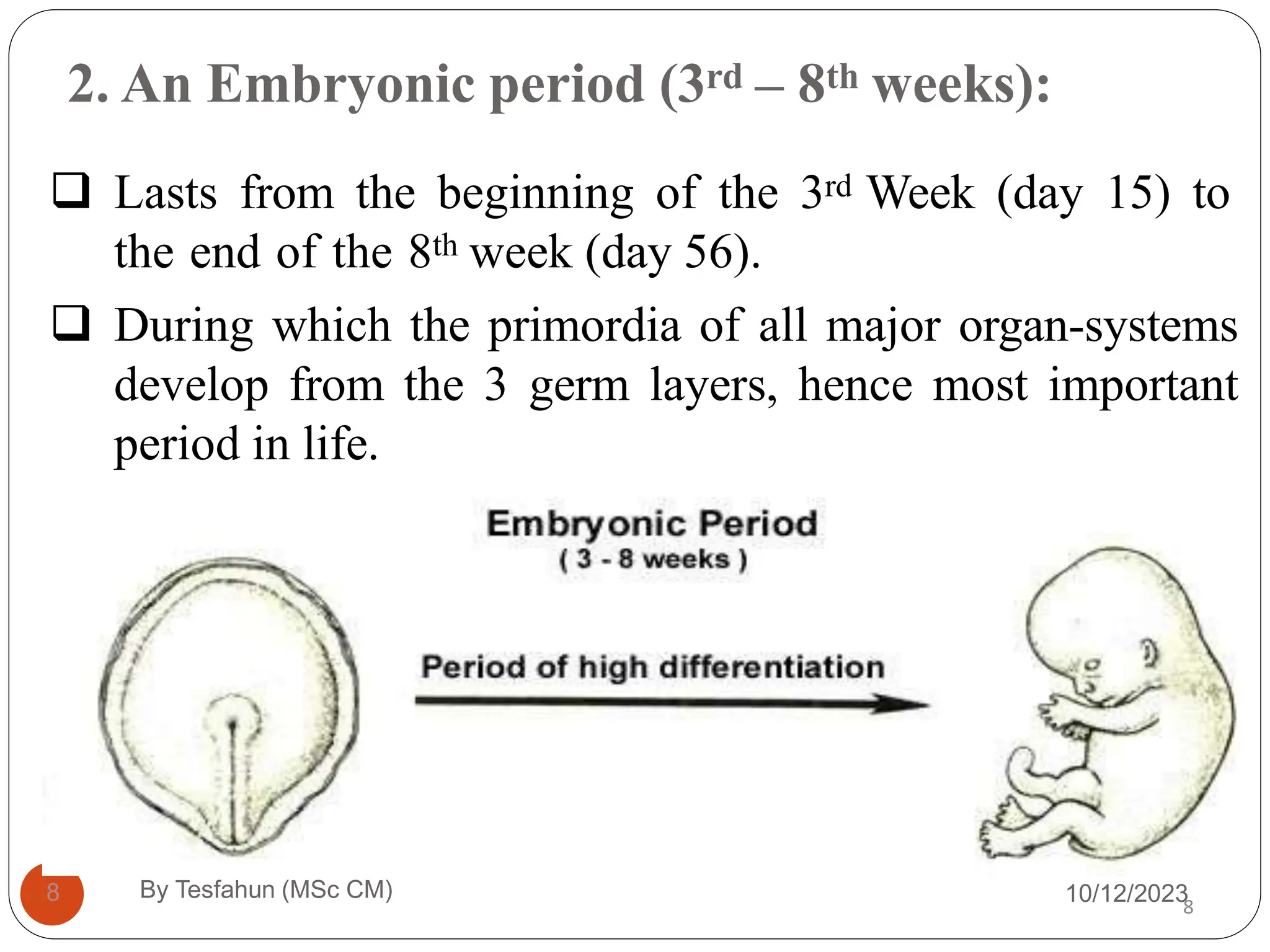 2. An Embryonic period (3$^{rd}$ – 8$^{th}$ weeks):

❑ Lasts from the beginning of the 3$^{rd}$ Week (day 15) to the end of the 8$^{th}$ week (day 56).

❑ During which the primordia of all major organ-systems develop from the 3 germ layers, hence most important period in life.

Embryonic Period
( 3 - 8 weeks )

Period of high differentiation

8

By Tesfahun (MSc CM)

10/12/2023

8